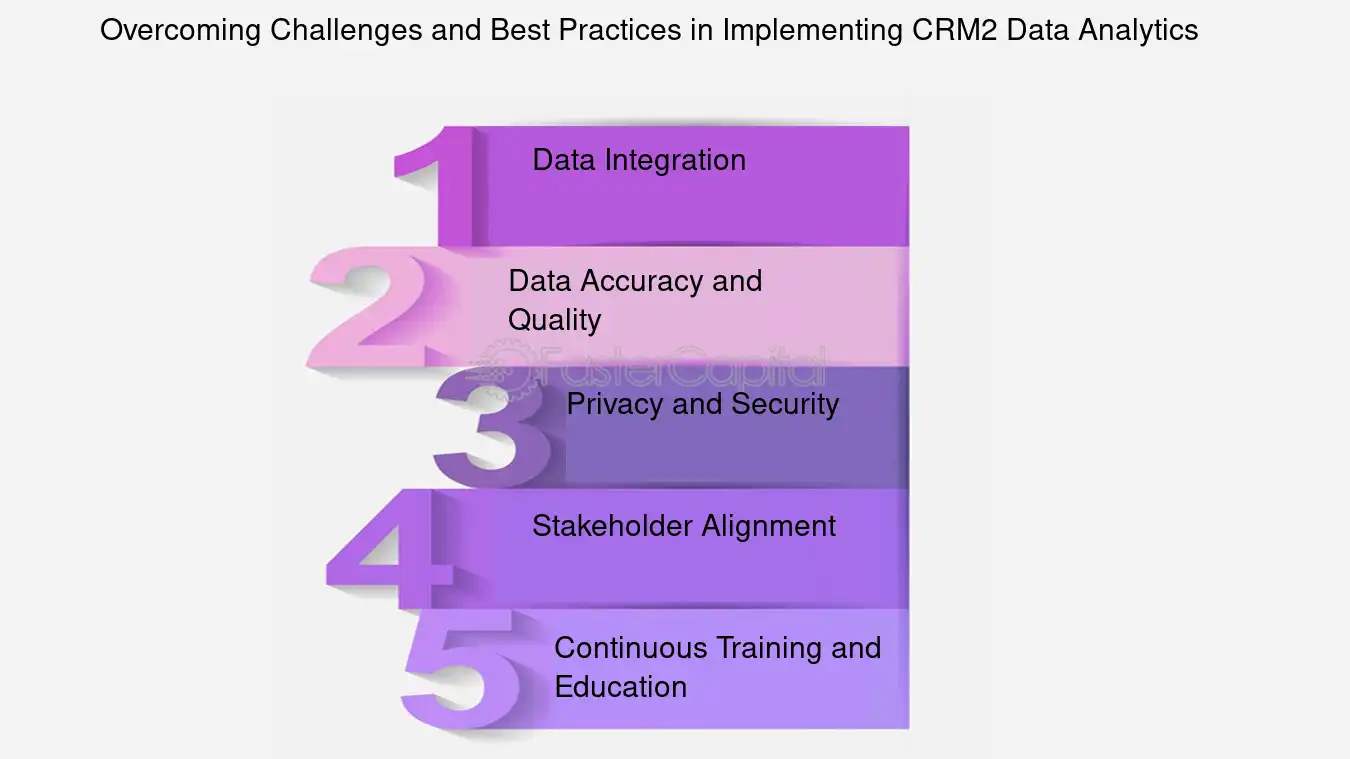 Overcoming Challenges and Best Practices in Implementing CRM2 Data Analytics

1 Data Integration

2 Data Accuracy and Quality

FasterCapital

3 Privacy and Security

4 Stakeholder Alignment

5 Continuous Training and Education